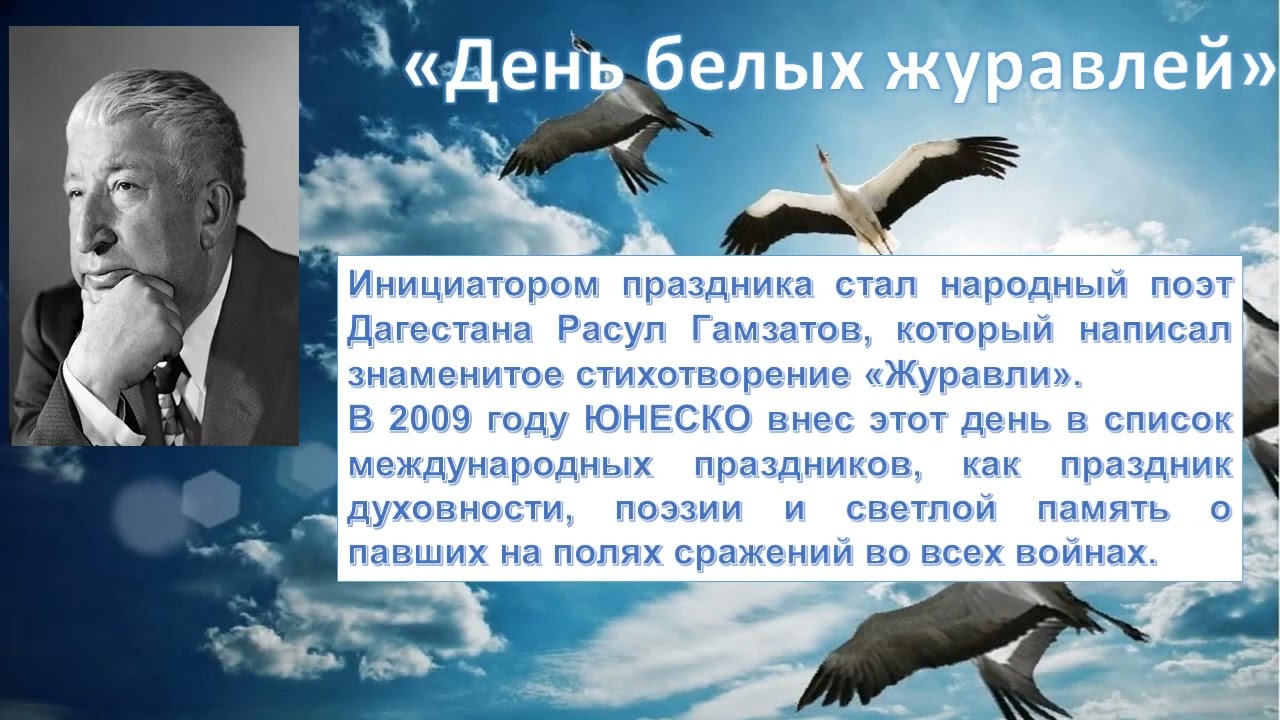 «День белых журавлей»

Инициатором праздника стал народный поэт Дагестана Расул Гамзатов, который написал знаменитое стихотворение «Журавли».
В 2009 году ЮНЕСКО внес этот день в список международных праздников, как праздник духовности, поэзии и светлой память о павших на полях сражений во всех войнах.